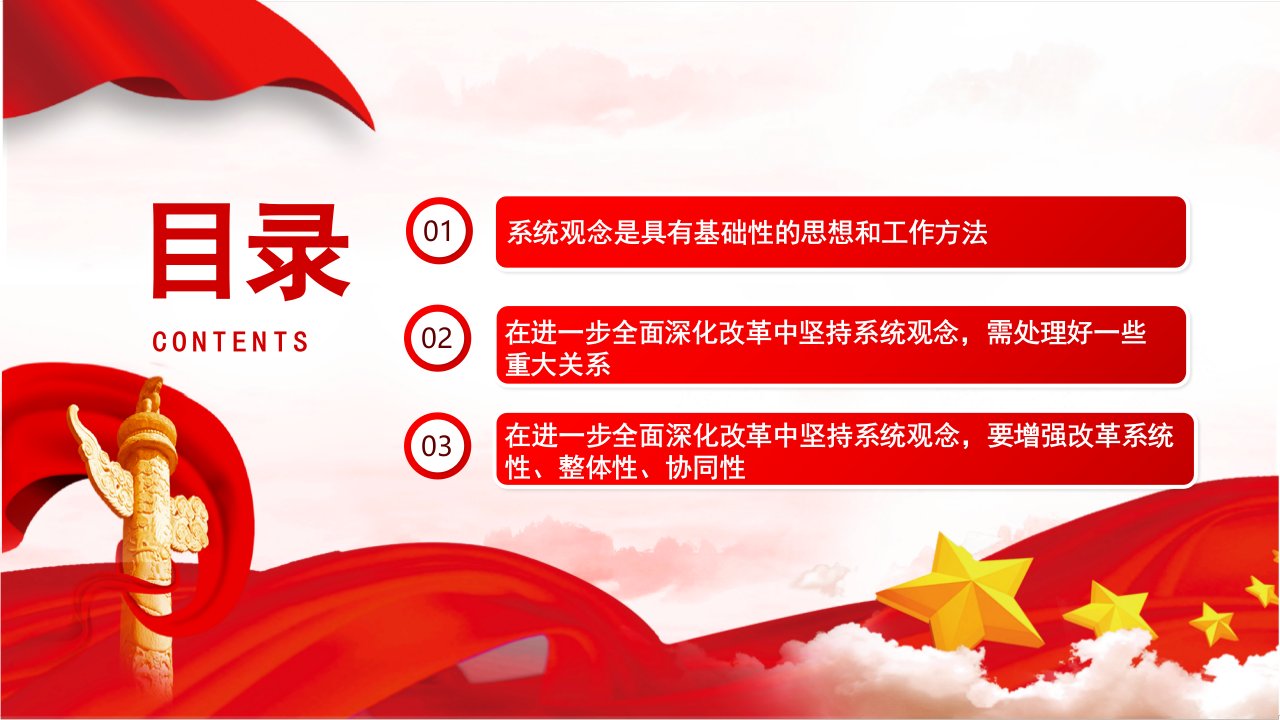 目录

CONTENTS

01 系统观念是具有基础性的思想和工作方法

02 在进一步全面深化改革中坚持系统观念，需处理好一些重大关系

03 在进一步全面深化改革中坚持系统观念，要增强改革系统性、整体性、协同性